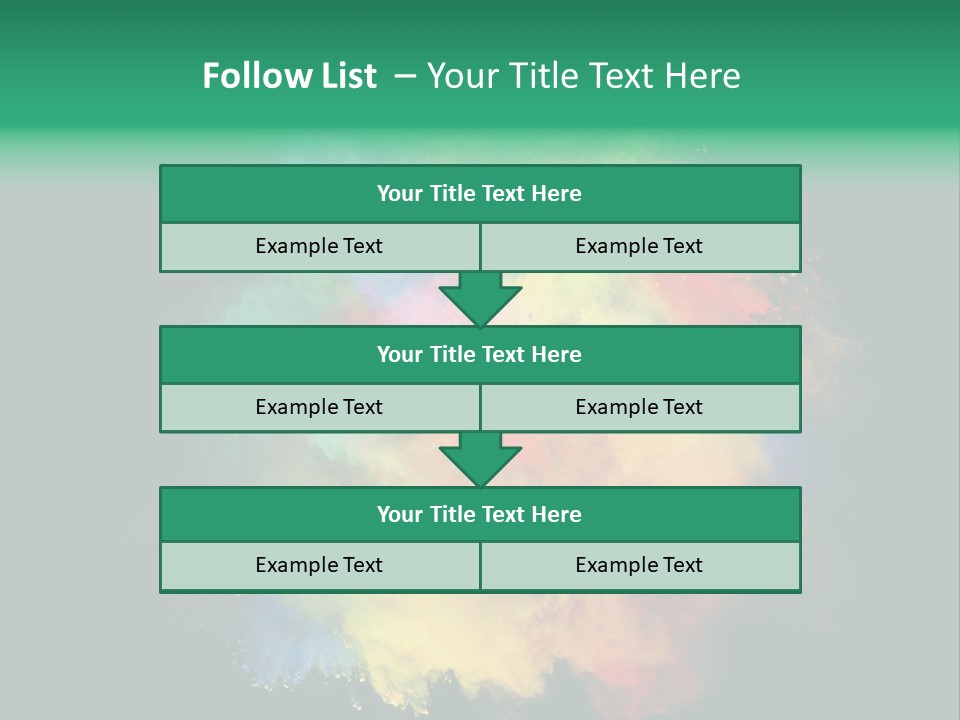 Follow List – Your Title Text Here

Your Title Text Here

Example Text

Example Text

Your Title Text Here

Example Text

Example Text

Your Title Text Here

Example Text

Example Text